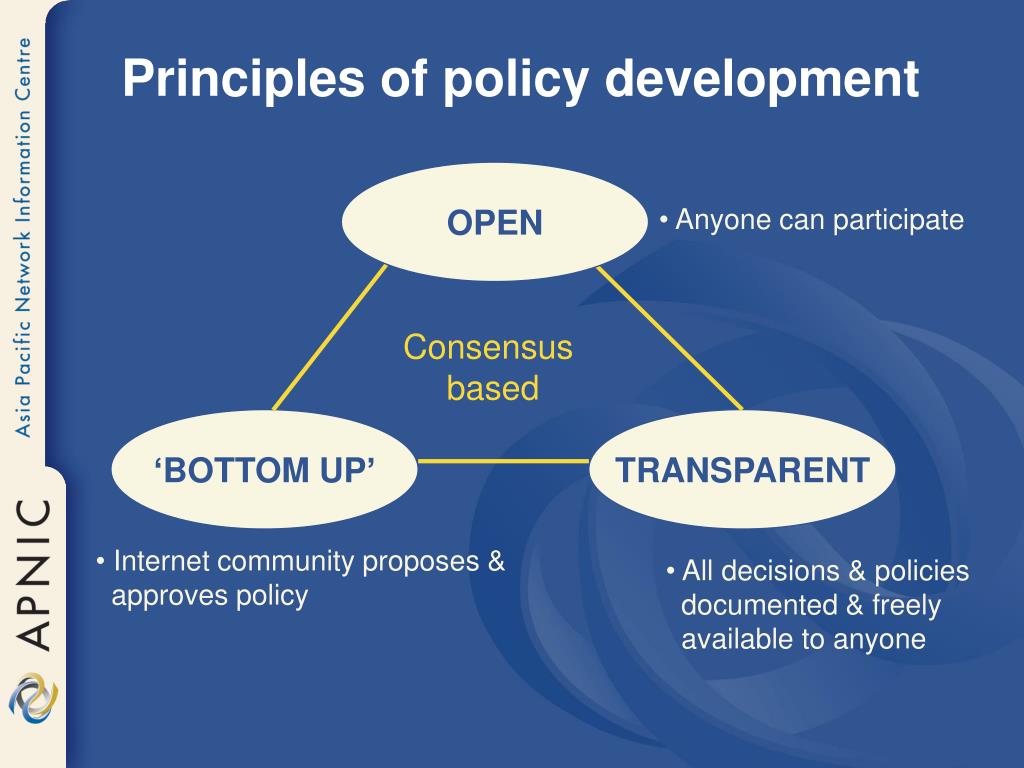 Asia Pacific Network Information Centre

APNIC

Principles of policy development

OPEN

• Anyone can participate

Consensus based

‘BOTTOM UP’

TRANSPARENT

• Internet community proposes & approves policy

• All decisions & policies documented & freely available to anyone